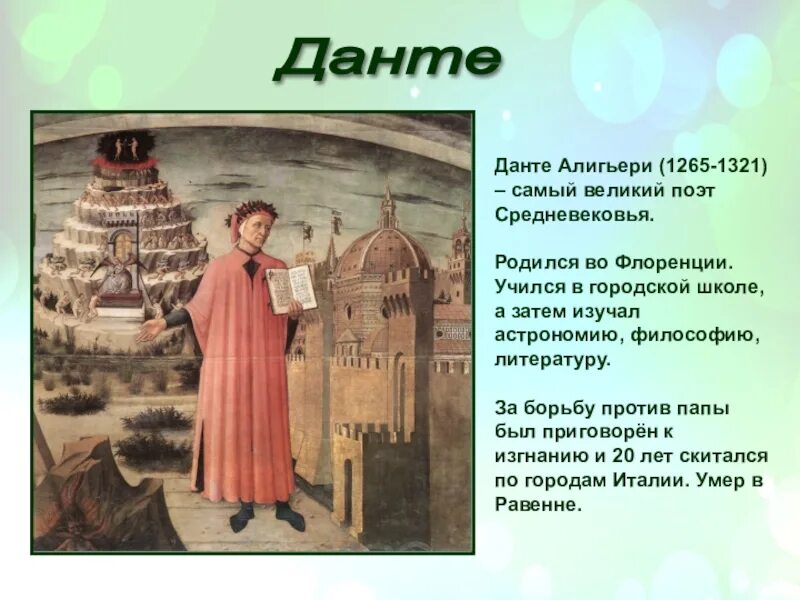 Данте

Данте Алигьери (1265-1321) – самый великий поэт Средневековья.

Родился во Флоренции. Учился в городской школе, а затем изучал астрономию, философию, литературу.

За борьбу против папы был приговорён к изгнанию и 20 лет скитался по городам Италии. Умер в Равенне.